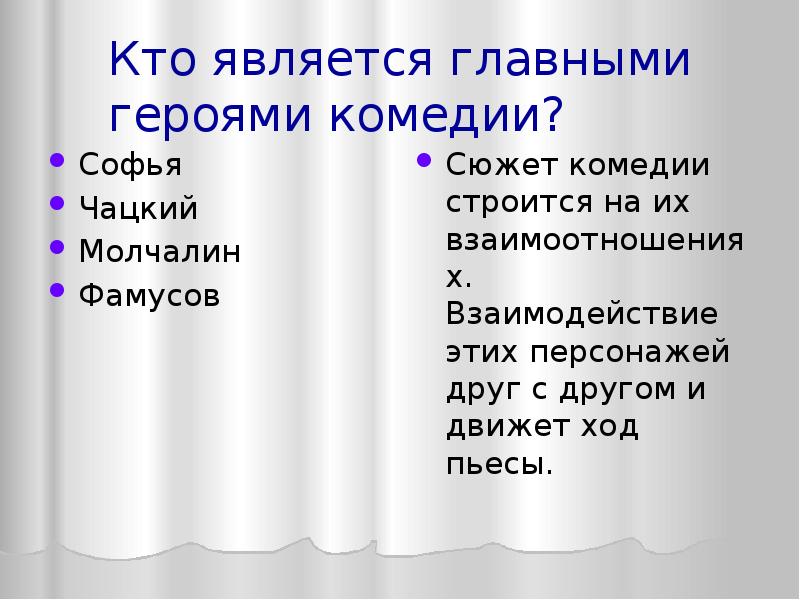 Кто является главными героями комедии?

- Софья
- Чацкий
- Молчалин
- Фамусов

- Сюжет комедии строится на их взаимоотношениях. Взаимодействие этих персонажей друг с другом и движет ход пьесы.